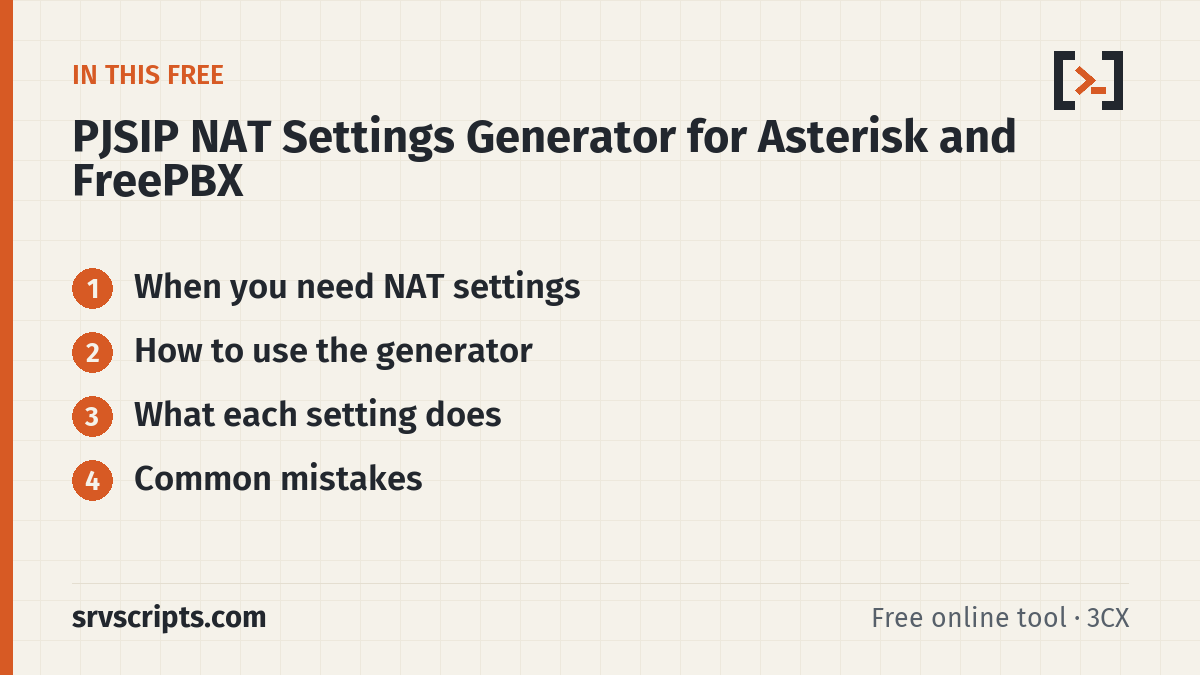 IN THIS FREE

PJSIP NAT Settings Generator for Asterisk and FreePBX

1 When you need NAT settings
2 How to use the generator
3 What each setting does
4 Common mistakes

srvscripts.com

Free online tool · 3CX